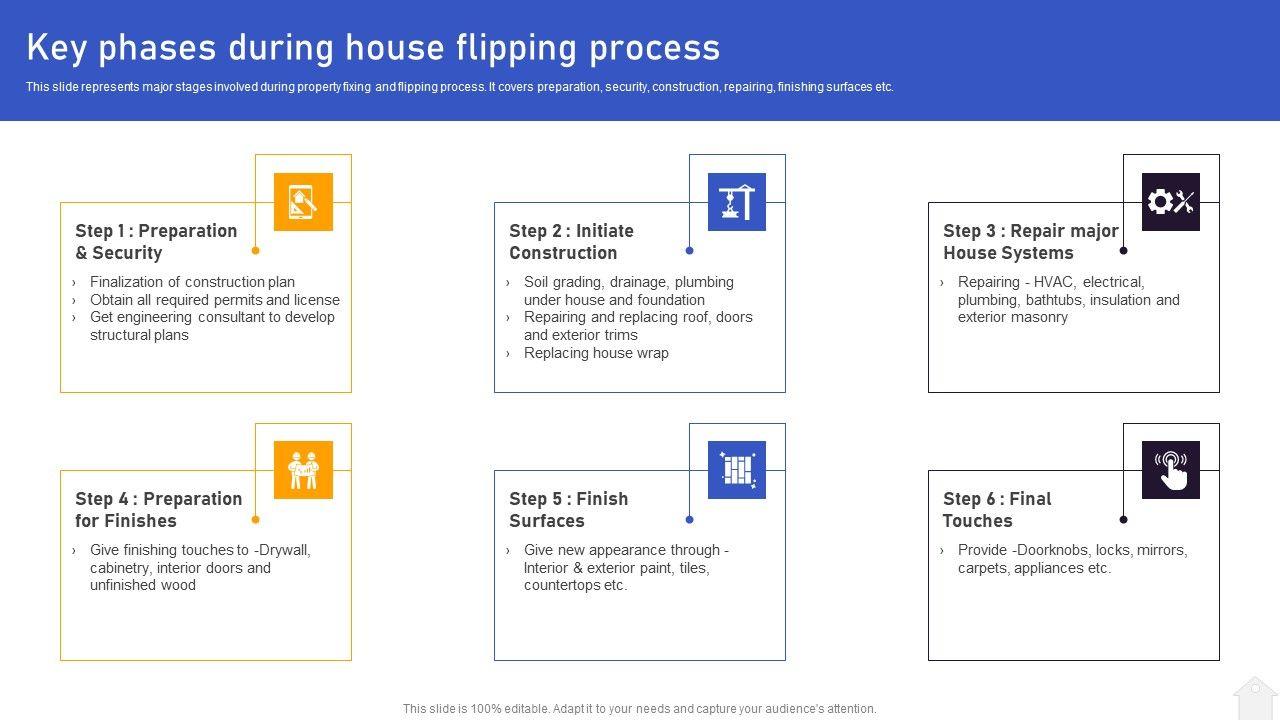 Key phases during house flipping process

This slide represents major stages involved during property fixing and flipping process. It covers preparation, security, construction, repairing, finishing surfaces etc.

Step 1 : Preparation & Security

› Finalization of construction plan
› Obtain all required permits and license
› Get engineering consultant to develop structural plans

Step 2 : Initiate Construction

› Soil grading, drainage, plumbing under house and foundation
› Repairing and replacing roof, doors and exterior trims
› Replacing house wrap

Step 3 : Repair major House Systems

› Repairing - HVAC, electrical, plumbing, bathtubs, insulation and exterior masonry

Step 4 : Preparation for Finishes

› Give finishing touches to -Drywall, cabinetry, interior doors and unfinished wood

Step 5 : Finish Surfaces

› Give new appearance through - Interior & exterior paint, tiles, countertops etc.

Step 6 : Final Touches

› Provide -Doorknobs, locks, mirrors, carpets, appliances etc.

This slide is 100% editable. Adapt it to your needs and capture your audience's attention.